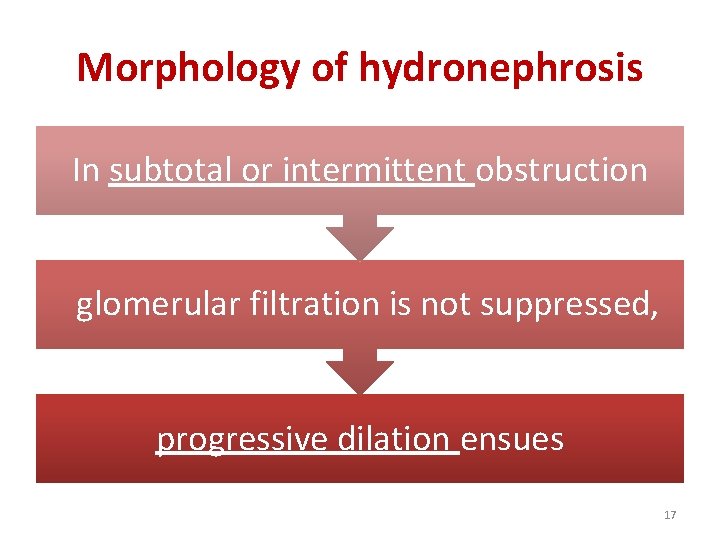 Morphology of hydronephrosis

In subtotal or intermittent obstruction

glomerular filtration is not suppressed,

progressive dilation ensues

17